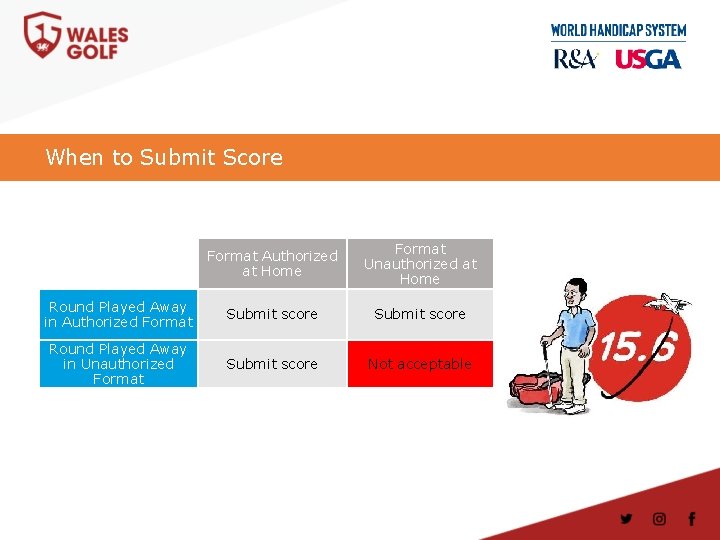 WALES GOLF

WORLD HANDICAP SYSTEM
R&A USGA

When to Submit Score

| | Format Authorized at Home | Format Unauthorized at Home |
|---|---|---|
| Round Played Away in Authorized Format | Submit score | Submit score |
| Round Played Away in Unauthorized Format | Submit score | Not acceptable |

15.6